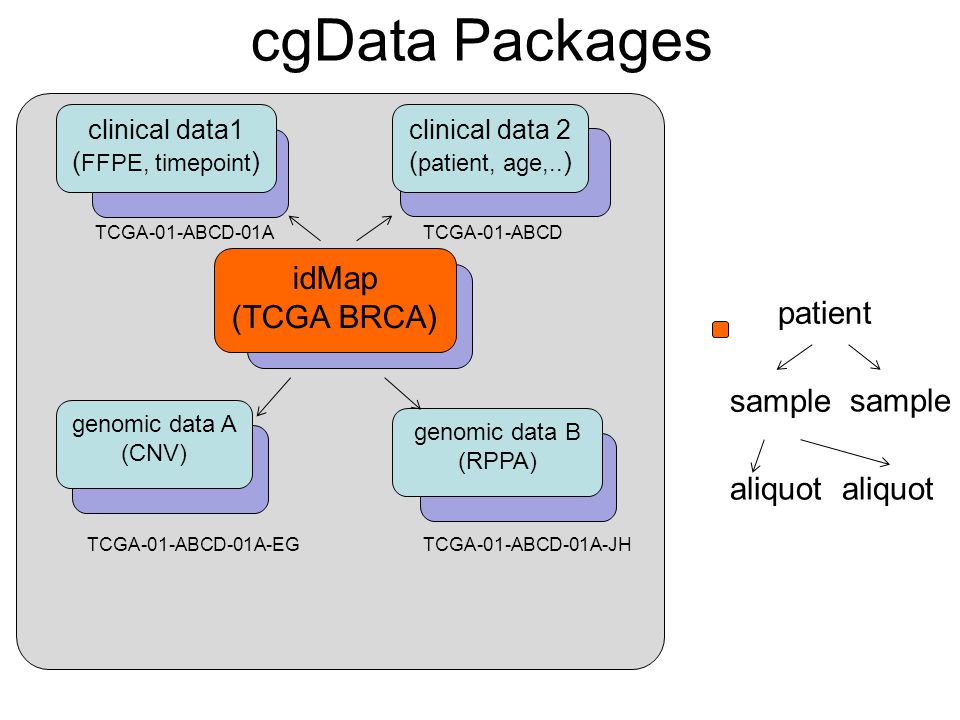 cgData Packages

clinical data1
(FFPE, timepoint)

clinical data 2
(patient, age,..)

TCGA-01-ABCD-01A

TCGA-01-ABCD

idMap
(TCGA BRCA)

genomic data A
(CNV)

genomic data B
(RPPA)

TCGA-01-ABCD-01A-EG

TCGA-01-ABCD-01A-JH

patient

sample sample

aliquot aliquot